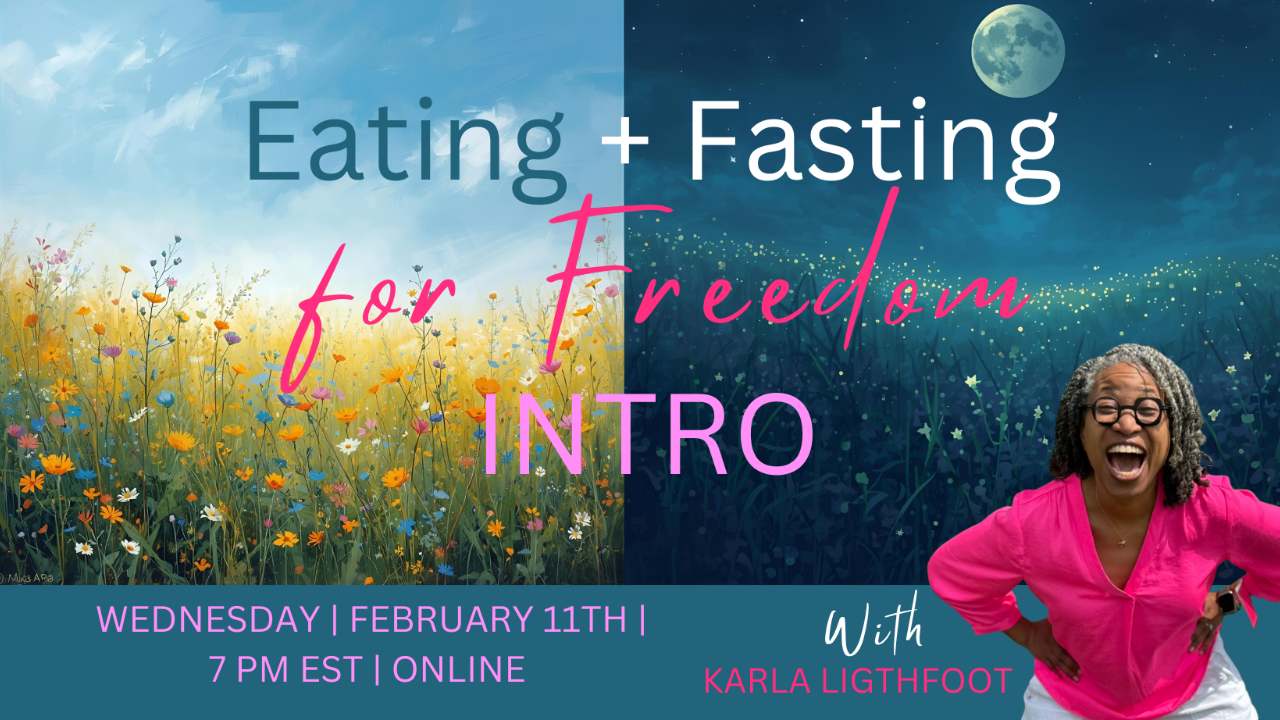 Eating + Fasting
for Freedom
INTRO

WEDNESDAY | FEBRUARY 11TH | 7 PM EST | ONLINE

With
KARLA LIGTHFOOT